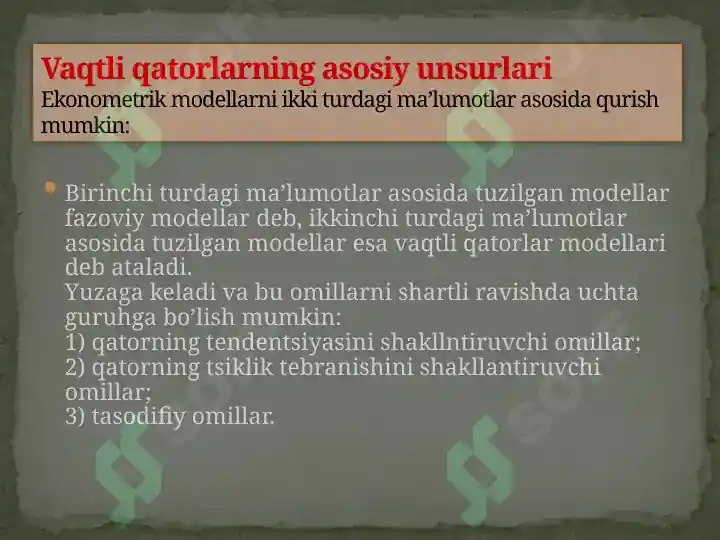 Vaqtli qatorlarning asosiy unsurlari
Ekonometrik modellarni ikki turdagi ma’lumotlar asosida qurish mumkin:

Birinchi turdagi ma’lumotlar asosida tuzilgan modellar fazoviy modellar deb, ikkinchi turdagi ma’lumotlar asosida tuzilgan modellar esa vaqtli qatorlar modellari deb ataladi.
Yuzaga keladi va bu omillarni shartli ravishda uchta guruhga bo’lish mumkin:
1) qatorning tendentsiyasini shakllntiruvchi omillar;
2) qatorning tsiklik tebranishini shakllantiruvchi omillar;
3) tasodifiy omillar.